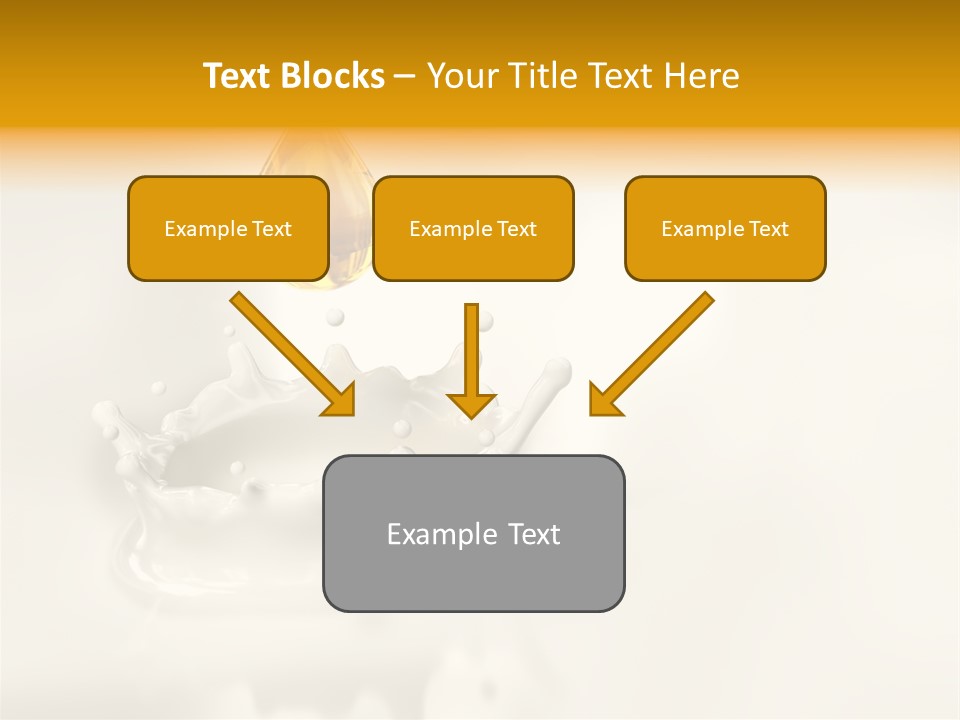 Text Blocks – Your Title Text Here

Example Text

Example Text

Example Text

Example Text